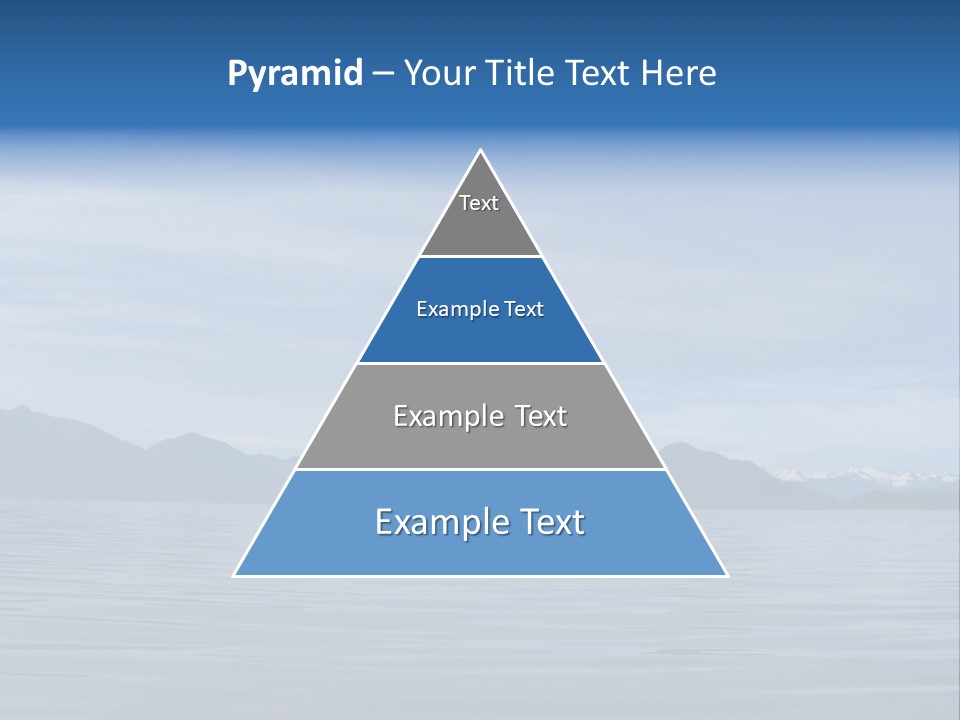 Pyramid – Your Title Text Here

Text

Example Text

Example Text

Example Text